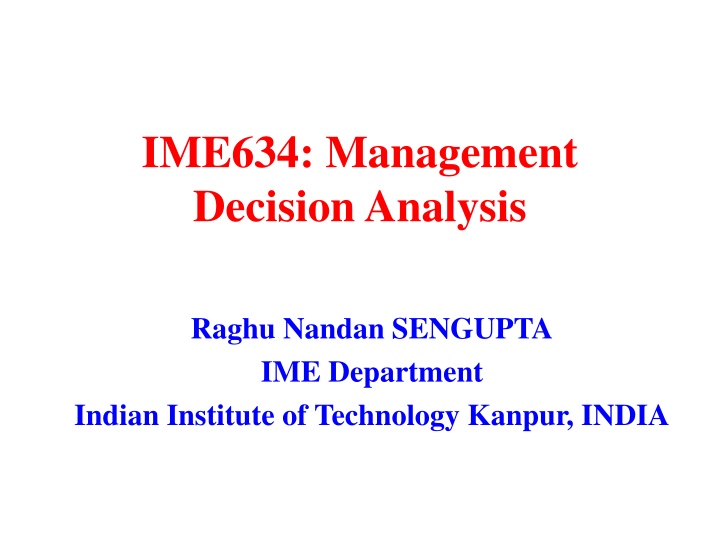 IME634: Management Decision Analysis

Raghu Nandan SENGUPTA
IME Department
Indian Institute of Technology Kanpur, INDIA